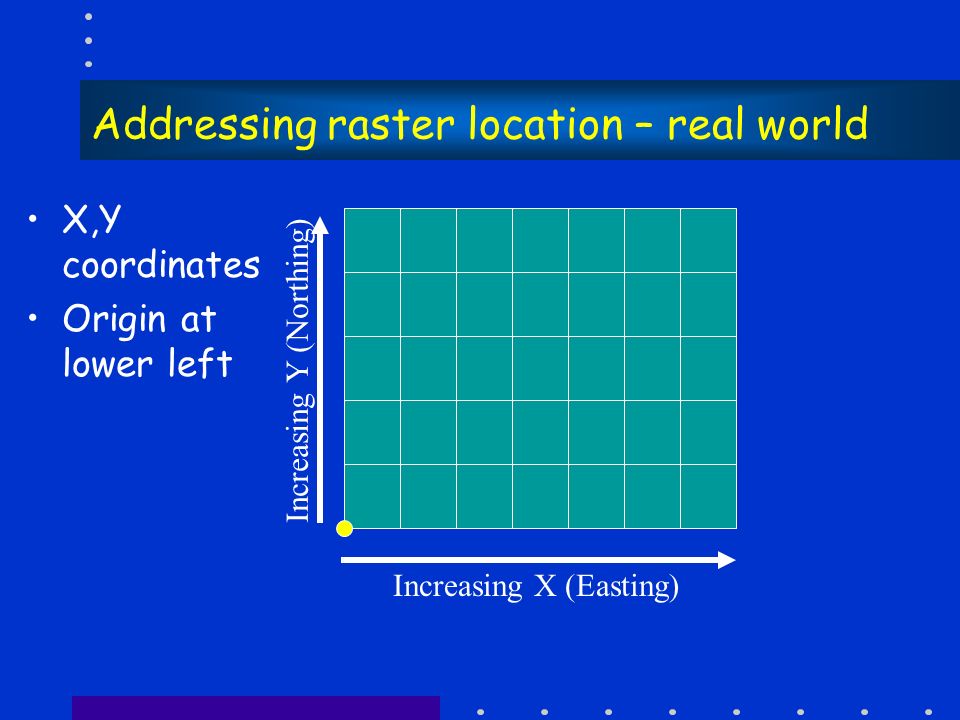 Addressing raster location – real world

• X,Y coordinates
• Origin at lower left

Increasing Y (Northing)

Increasing X (Easting)